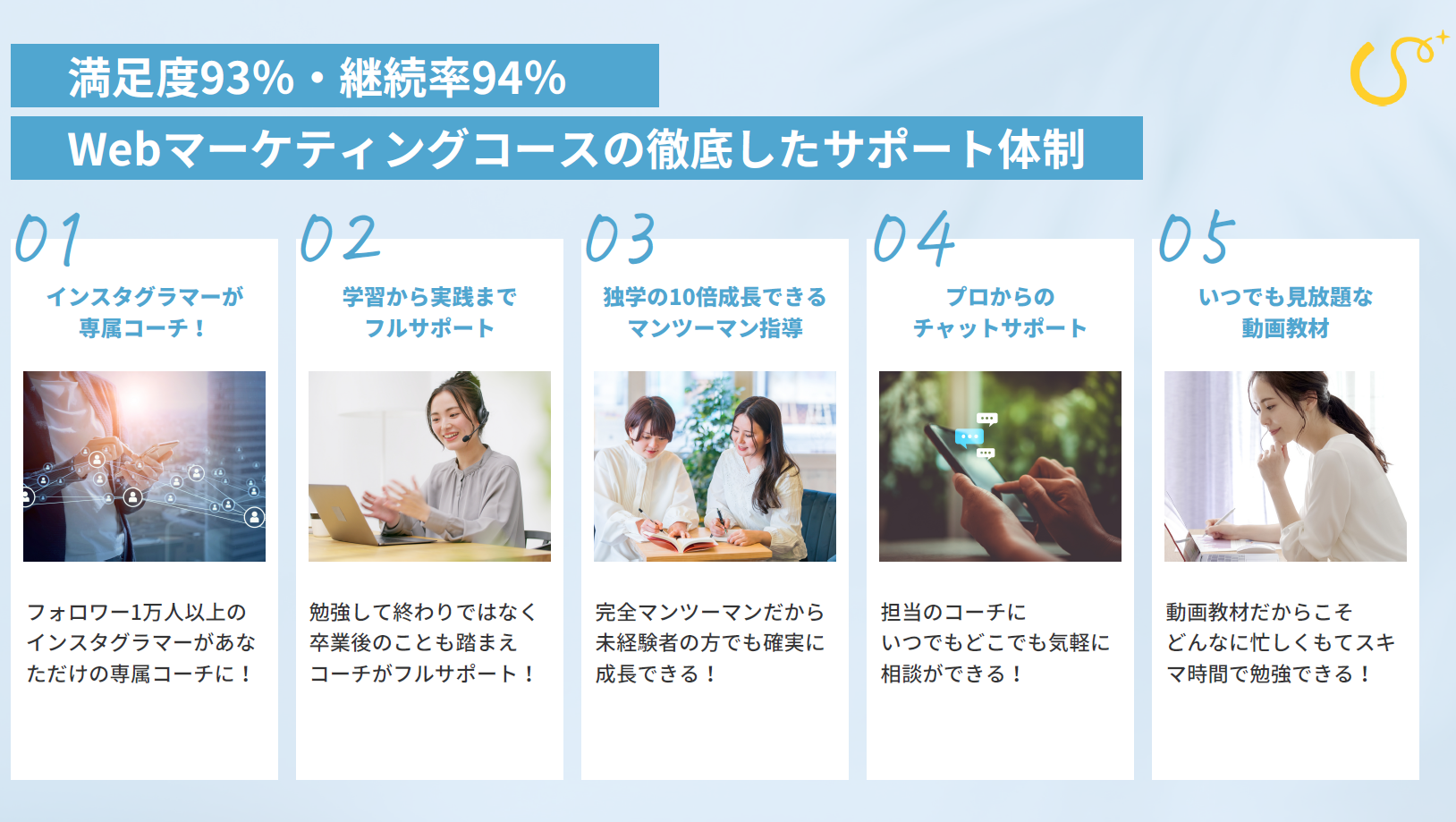 満足度93%・継続率94%

Webマーケティングコースの徹底したサポート体制

01

インスタグラマーが専属コーチ！

フォロワー1万人以上のインスタグラマーがあなただけの専属コーチに！

02

学習から実践までフルサポート

勉強して終わりではなく卒業後のことも踏まえコーチがフルサポート！

03

独学の10倍成長できるマンツーマン指導

完全マンツーマンだから未経験者の方でも確実に成長できる！

04

プロからのチャットサポート

担当のコーチにいつでもどこでも気軽に相談ができる！

05

いつでも見放題な動画教材

動画教材だからこそどんなに忙しくもてスキマ時間で勉強できる！